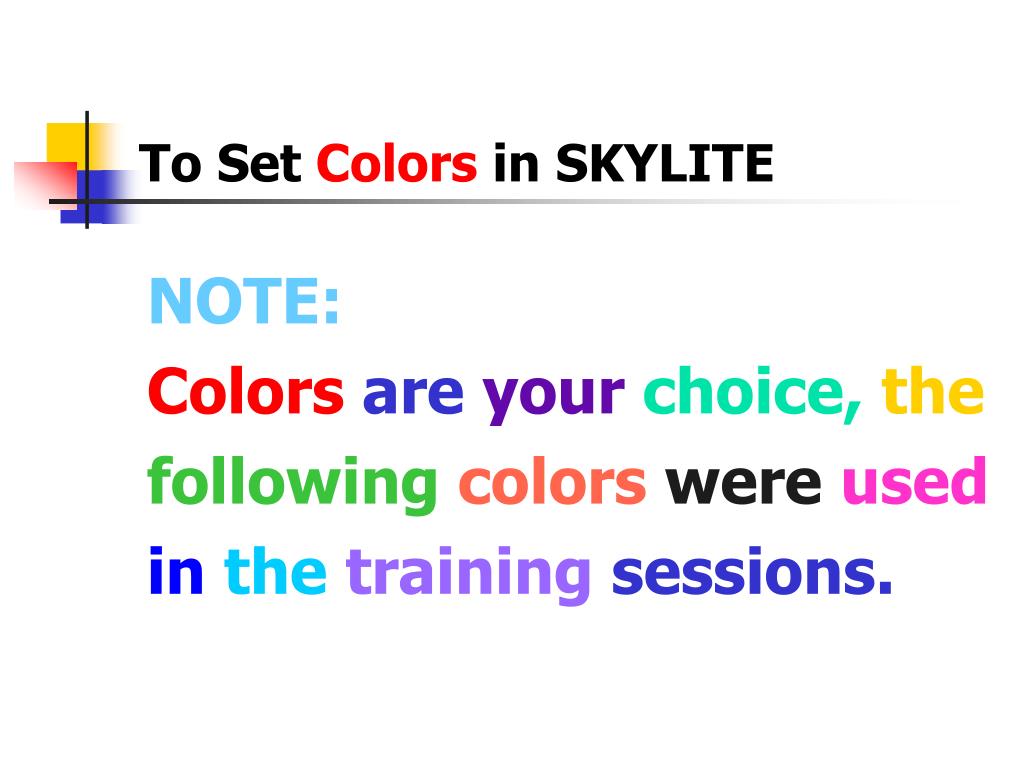 To Set Colors in SKYLITE

NOTE:
Colors are your choice, the following colors were used in the training sessions.